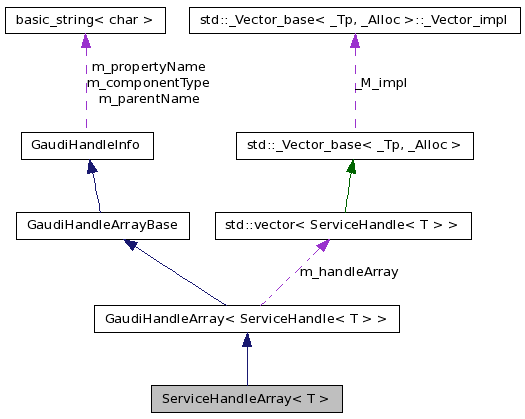 basic_string< char >

std::_Vector_base< _Tp, _Alloc >::_Vector_impl

m_propertyName
m_componentType
m_parentName

_M_impl

GaudiHandleInfo

std::_Vector_base< _Tp, _Alloc >

GaudiHandleArrayBase

std::vector< ServiceHandle< T > >

m_handleArray

GaudiHandleArray< ServiceHandle< T > >

ServiceHandleArray< T >